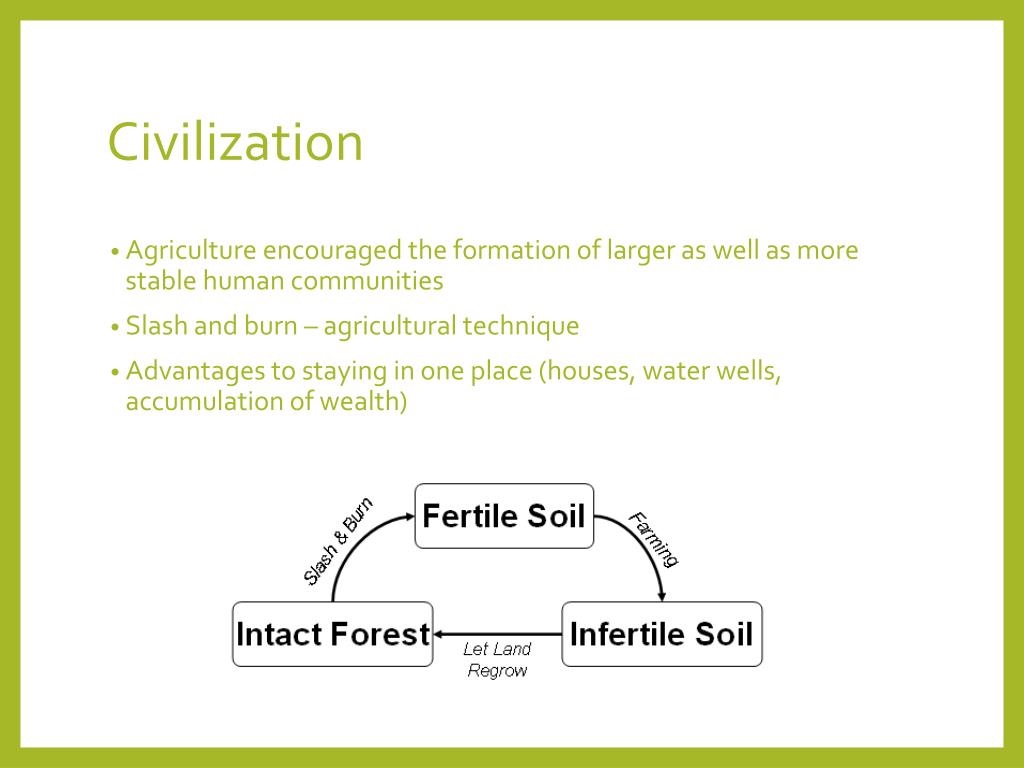 Civilization

• Agriculture encouraged the formation of larger as well as more stable human communities

• Slash and burn – agricultural technique

• Advantages to staying in one place (houses, water wells, accumulation of wealth)

Fertile Soil

Slash & Burn

Farming

Intact Forest

Let Land Regrow

Infertile Soil